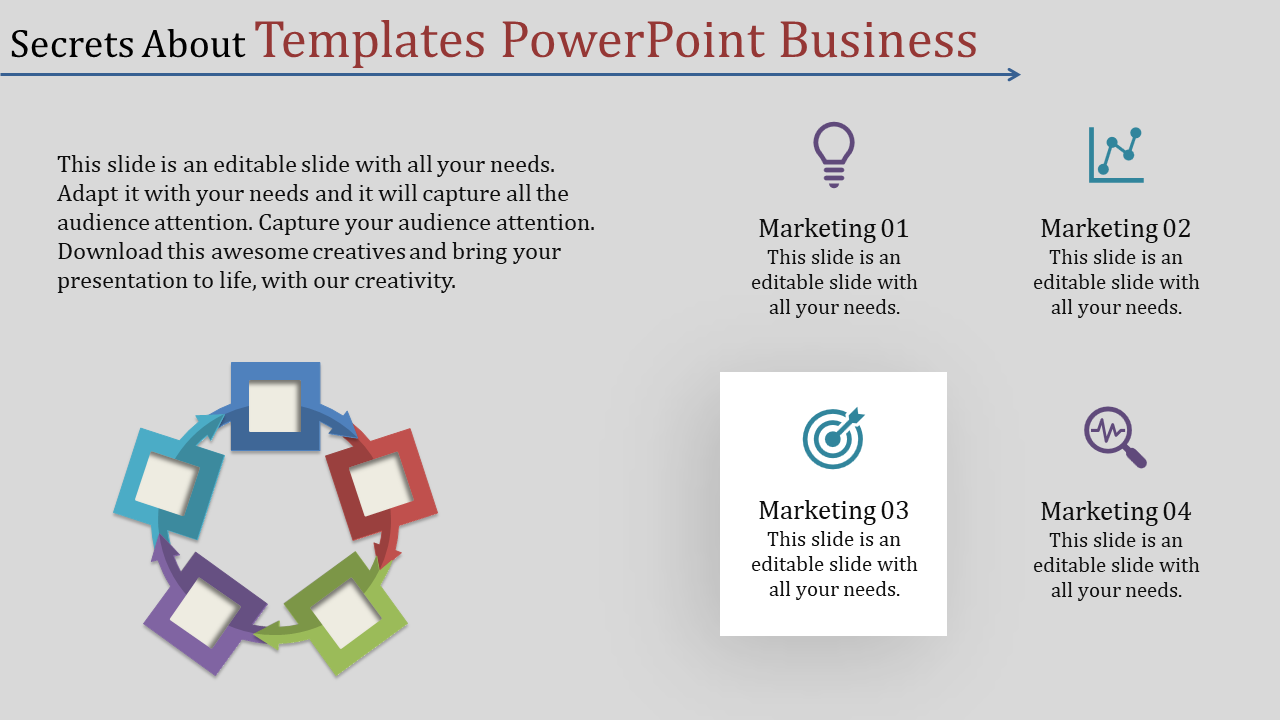 Secrets About Templates PowerPoint Business

This slide is an editable slide with all your needs. Adapt it with your needs and it will capture all the audience attention. Capture your audience attention. Download this awesome creatives and bring your presentation to life, with our creativity.

Marketing 01
This slide is an editable slide with all your needs.

Marketing 02
This slide is an editable slide with all your needs.

Marketing 03
This slide is an editable slide with all your needs.

Marketing 04
This slide is an editable slide with all your needs.